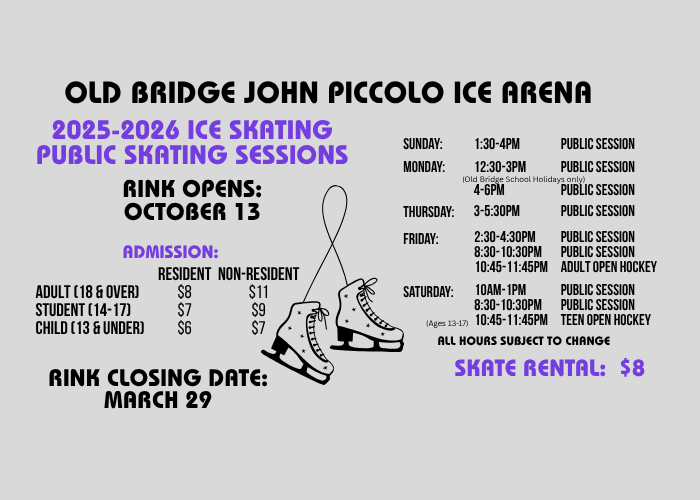 OLD BRIDGE JOHN PICCOLO ICE ARENA

2025-2026 ICE SKATING
PUBLIC SKATING SESSIONS

RINK OPENS:
OCTOBER 13

ADMISSION:

| | RESIDENT | NON-RESIDENT |
|---|---|---|
| ADULT (18 & OVER) | $8 | $11 |
| STUDENT (14-17) | $7 | $9 |
| CHILD (13 & UNDER) | $6 | $7 |

RINK CLOSING DATE:
MARCH 29

| | | |
|---|---|---|
| SUNDAY: | 1:30-4PM | PUBLIC SESSION |
| MONDAY: | 12:30-3PM (Old Bridge School Holidays only) | PUBLIC SESSION |
| | 4-6PM | PUBLIC SESSION |
| THURSDAY: | 3-5:30PM | PUBLIC SESSION |
| FRIDAY: | 2:30-4:30PM | PUBLIC SESSION |
| | 8:30-10:30PM | PUBLIC SESSION |
| | 10:45-11:45PM | ADULT OPEN HOCKEY |
| SATURDAY: | 10AM-1PM | PUBLIC SESSION |
| | 8:30-10:30PM | PUBLIC SESSION |
| (Ages 13-17) | 10:45-11:45PM | TEEN OPEN HOCKEY |

ALL HOURS SUBJECT TO CHANGE

SKATE RENTAL: $8